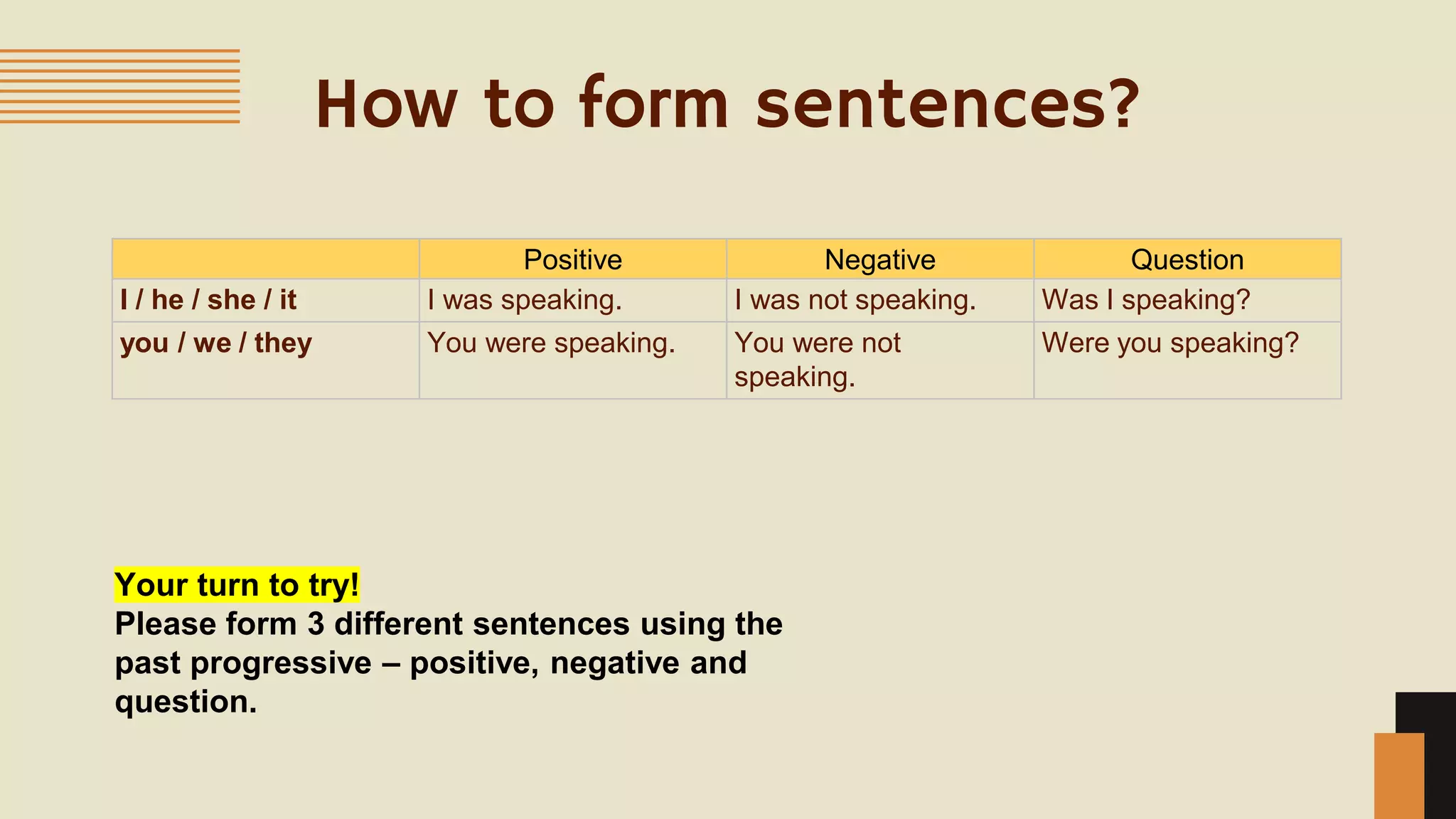 How to form sentences?

| | Positive | Negative | Question |
|---|---|---|---|
| I / he / she / it | I was speaking. | I was not speaking. | Was I speaking? |
| you / we / they | You were speaking. | You were not speaking. | Were you speaking? |

Your turn to try!
Please form 3 different sentences using the past progressive – positive, negative and question.